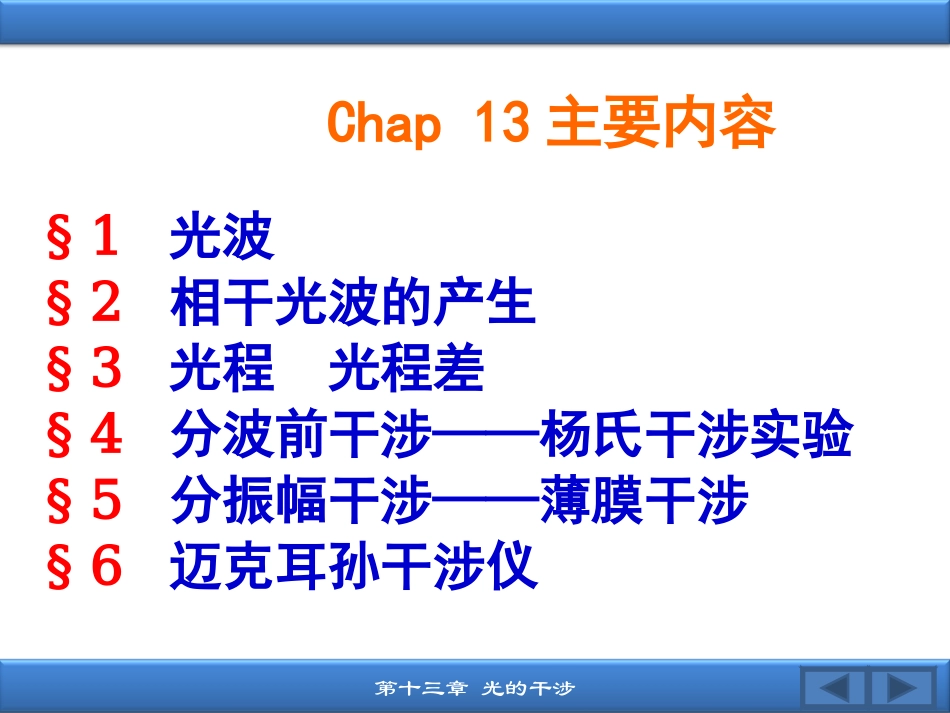 Chap 13 主要内容

§1 光波
§2 相干光波的产生
§3 光程 光程差
§4 分波前干涉——杨氏干涉实验
§5 分振幅干涉——薄膜干涉
§6 迈克耳孙干涉仪

第十三章 光的干涉